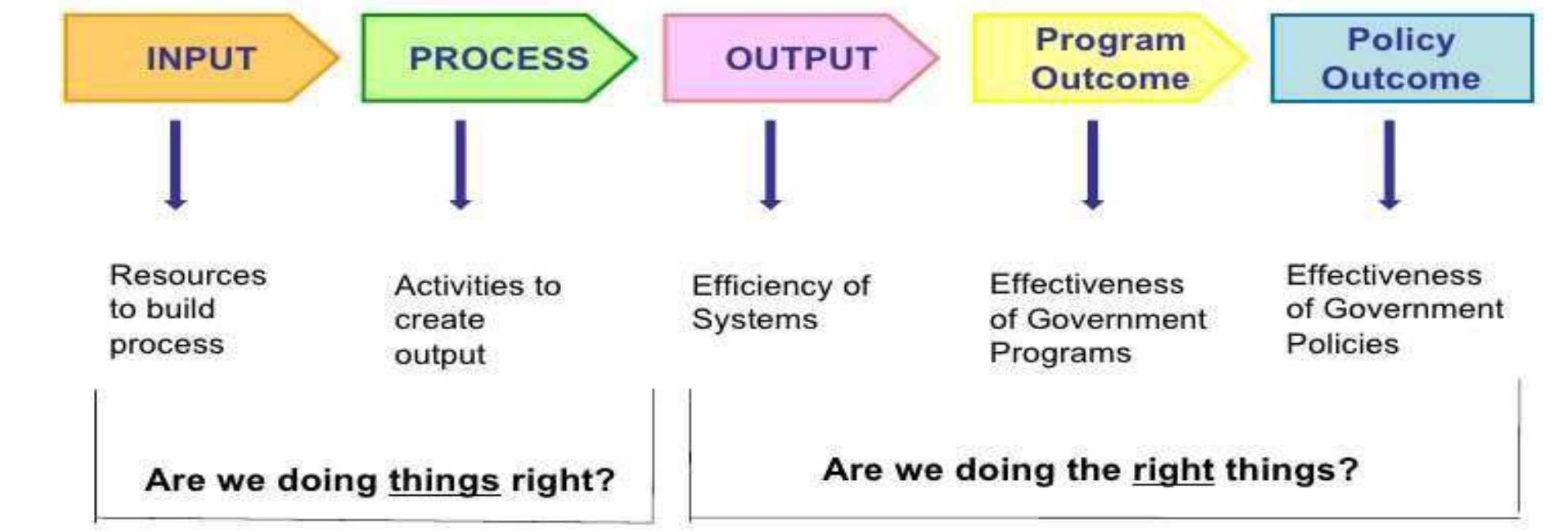 INPUT

PROCESS

OUTPUT

Program Outcome

Policy Outcome

Resources to build process

Activities to create output

Efficiency of Systems

Effectiveness of Government Programs

Effectiveness of Government Policies

Are we doing things right?

Are we doing the right things?